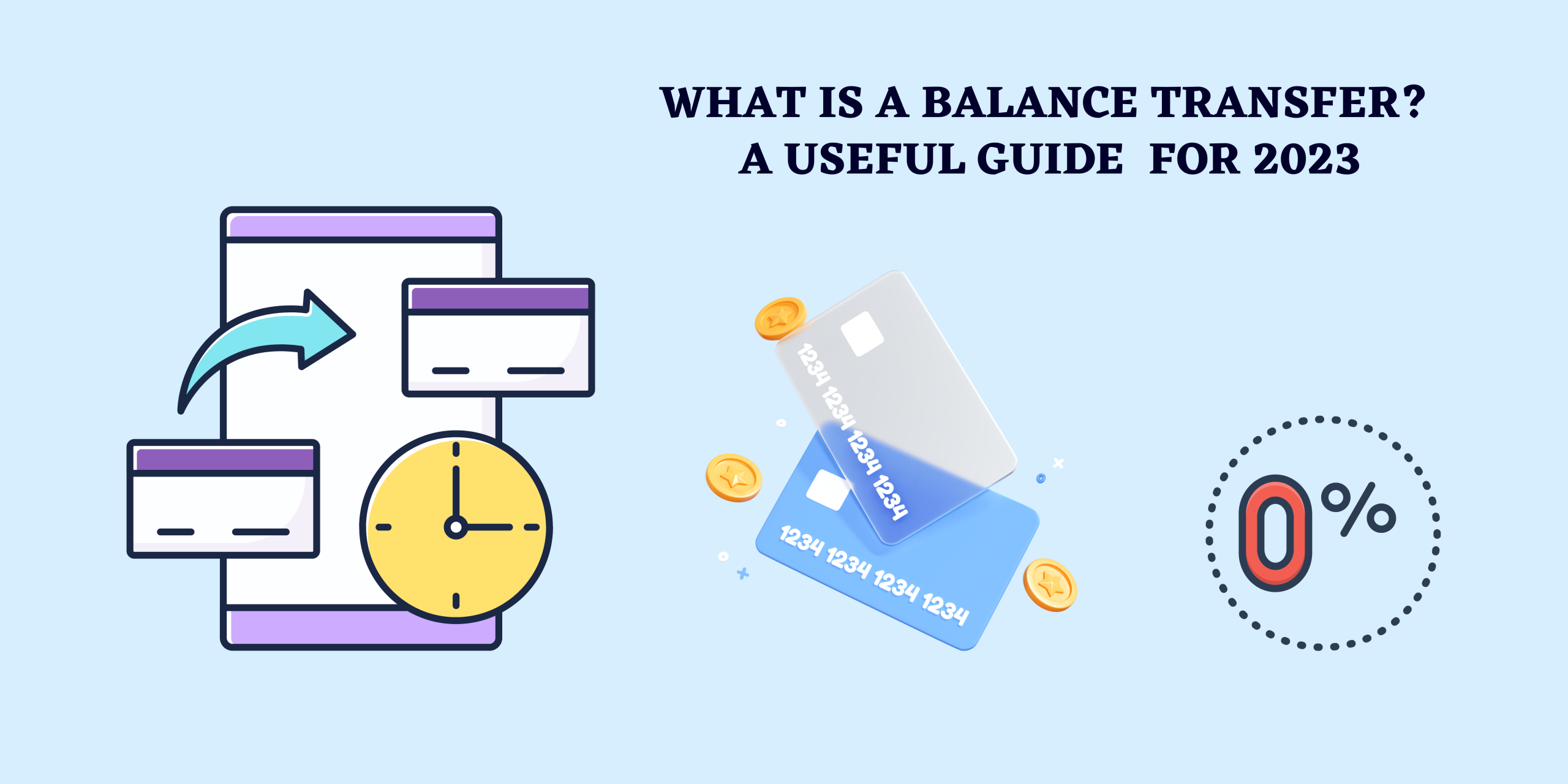 WHAT IS A BALANCE TRANSFER?
A USEFUL GUIDE FOR 2023

1234 1234 1234 1234

1234 1234 1234 1234

0%